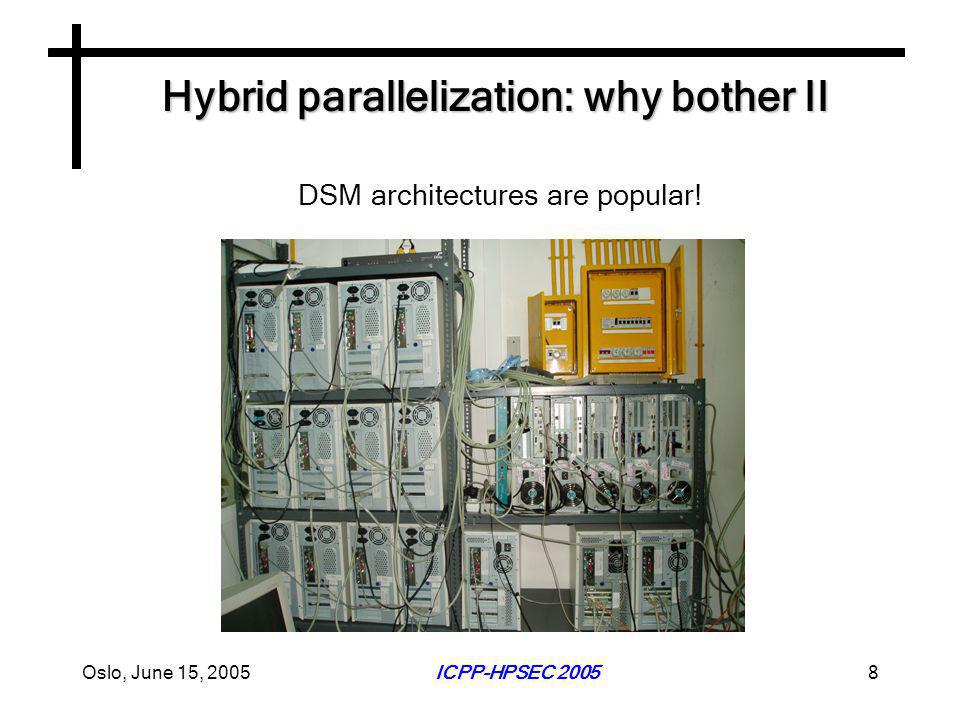 Hybrid parallelization: why bother II

DSM architectures are popular!

Oslo, June 15, 2005

ICPP-HPSEC 2005

8